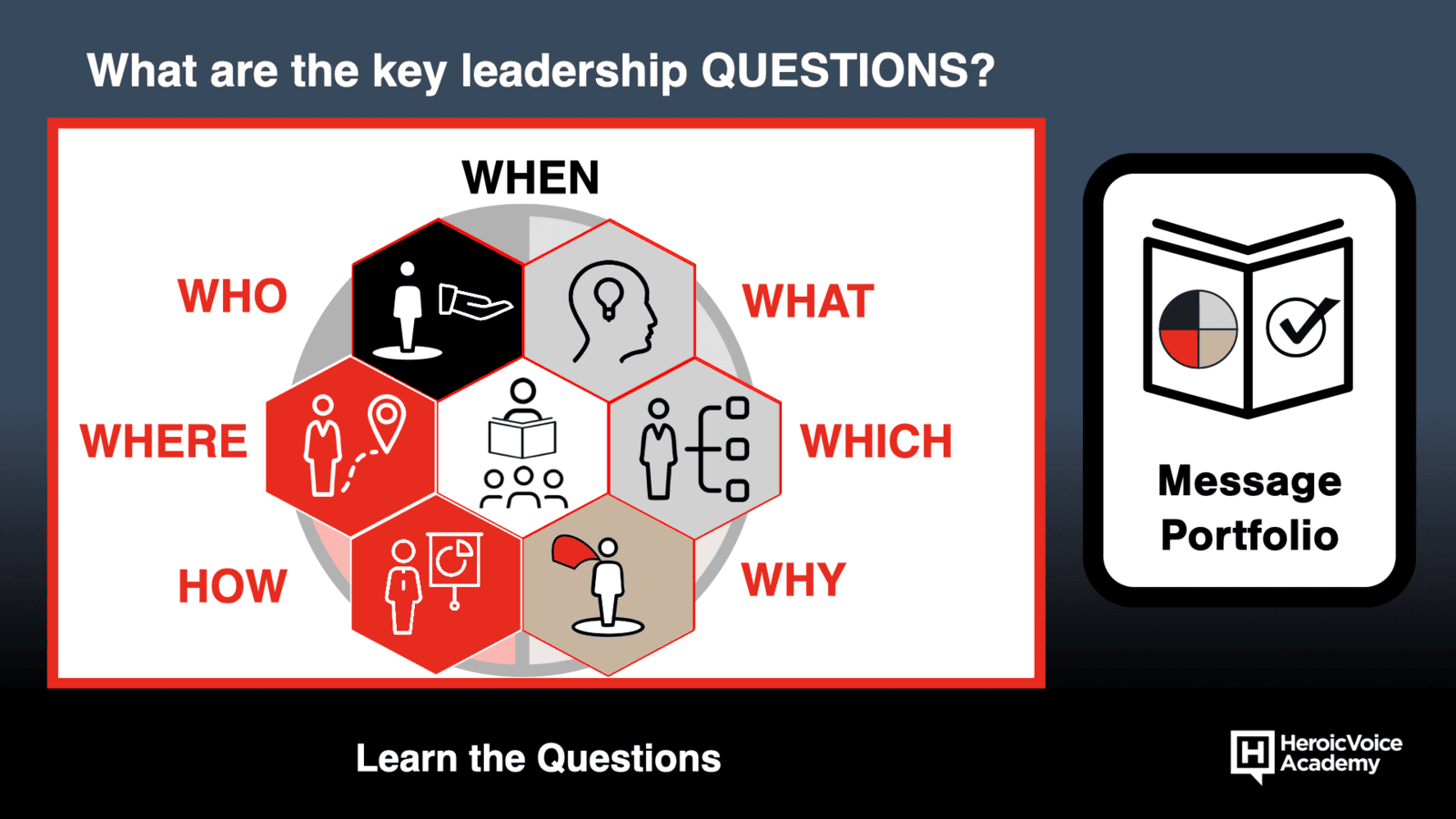 What are the key leadership QUESTIONS?

WHEN

WHO

WHAT

WHERE

WHICH

HOW

WHY

Message Portfolio

Learn the Questions

H HeroicVoice Academy